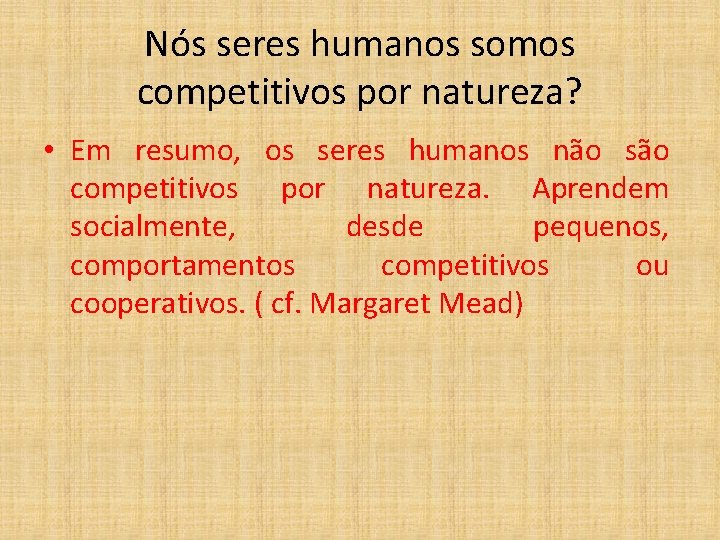 Nós seres humanos somos competitivos por natureza?

• Em resumo, os seres humanos não são competitivos por natureza. Aprendem socialmente, desde pequenos, comportamentos competitivos ou cooperativos. ( cf. Margaret Mead)